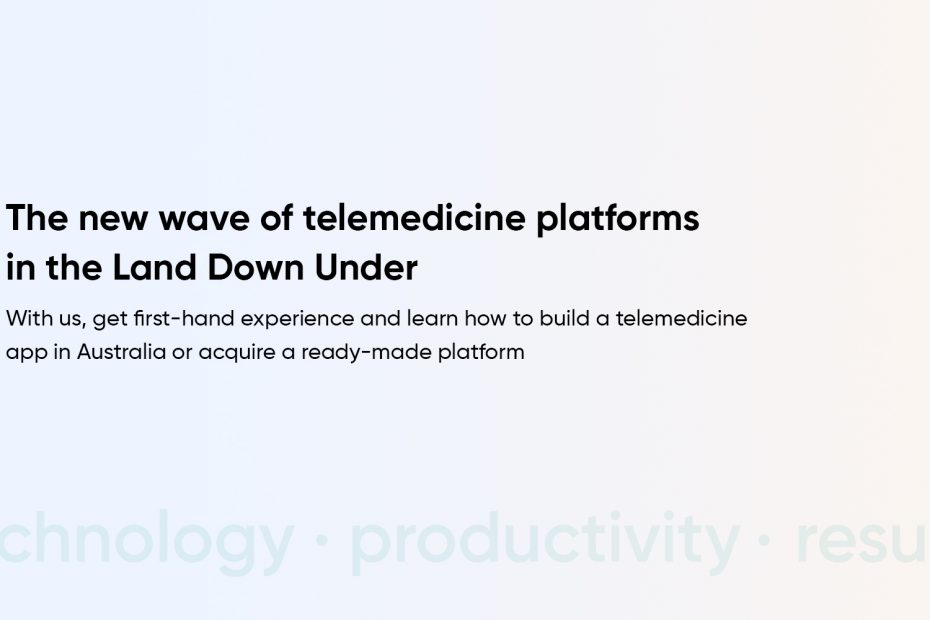 The new wave of telemedicine platforms in the Land Down Under

With us, get first-hand experience and learn how to build a telemedicine app in Australia or acquire a ready-made platform

chnology · productivity · resu